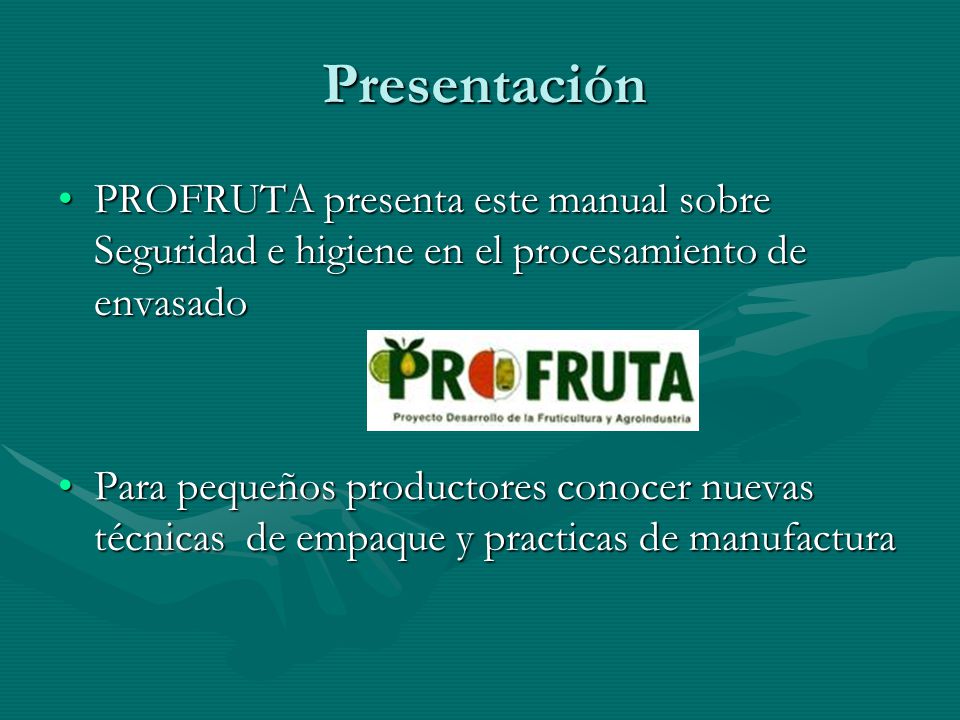 Presentación

• PROFRUTA presenta este manual sobre Seguridad e higiene en el procesamiento de envasado

PROFRUTA
Proyecto Desarrollo de la Fruticultura y Agroindustria

• Para pequeños productores conocer nuevas técnicas de empaque y practicas de manufactura